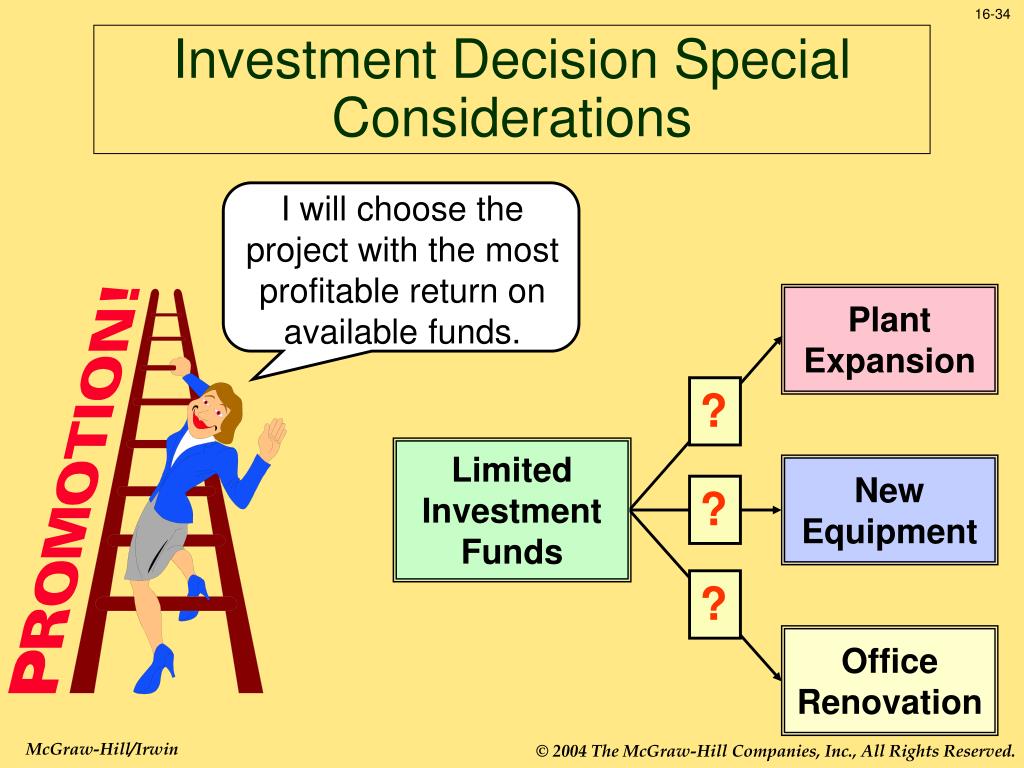 16-34

Investment Decision Special Considerations

I will choose the project with the most profitable return on available funds.

PROMOTION!

Limited Investment Funds

?

?

?

Plant Expansion

New Equipment

Office Renovation

McGraw-Hill/Irwin

© 2004 The McGraw-Hill Companies, Inc., All Rights Reserved.